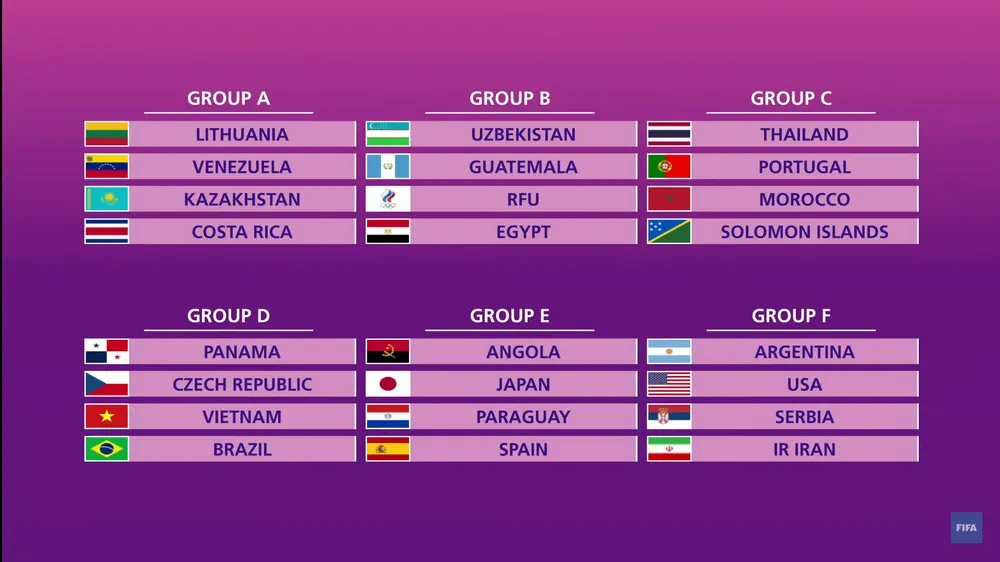 GROUP A
LITHUANIA
VENEZUELA
KAZAKHSTAN
COSTA RICA

GROUP B
UZBEKISTAN
GUATEMALA
RFU
EGYPT

GROUP C
THAILAND
PORTUGAL
MOROCCO
SOLOMON ISLANDS

GROUP D
PANAMA
CZECH REPUBLIC
VIETNAM
BRAZIL

GROUP E
ANGOLA
JAPAN
PARAGUAY
SPAIN

GROUP F
ARGENTINA
USA
SERBIA
IR IRAN

FIFA